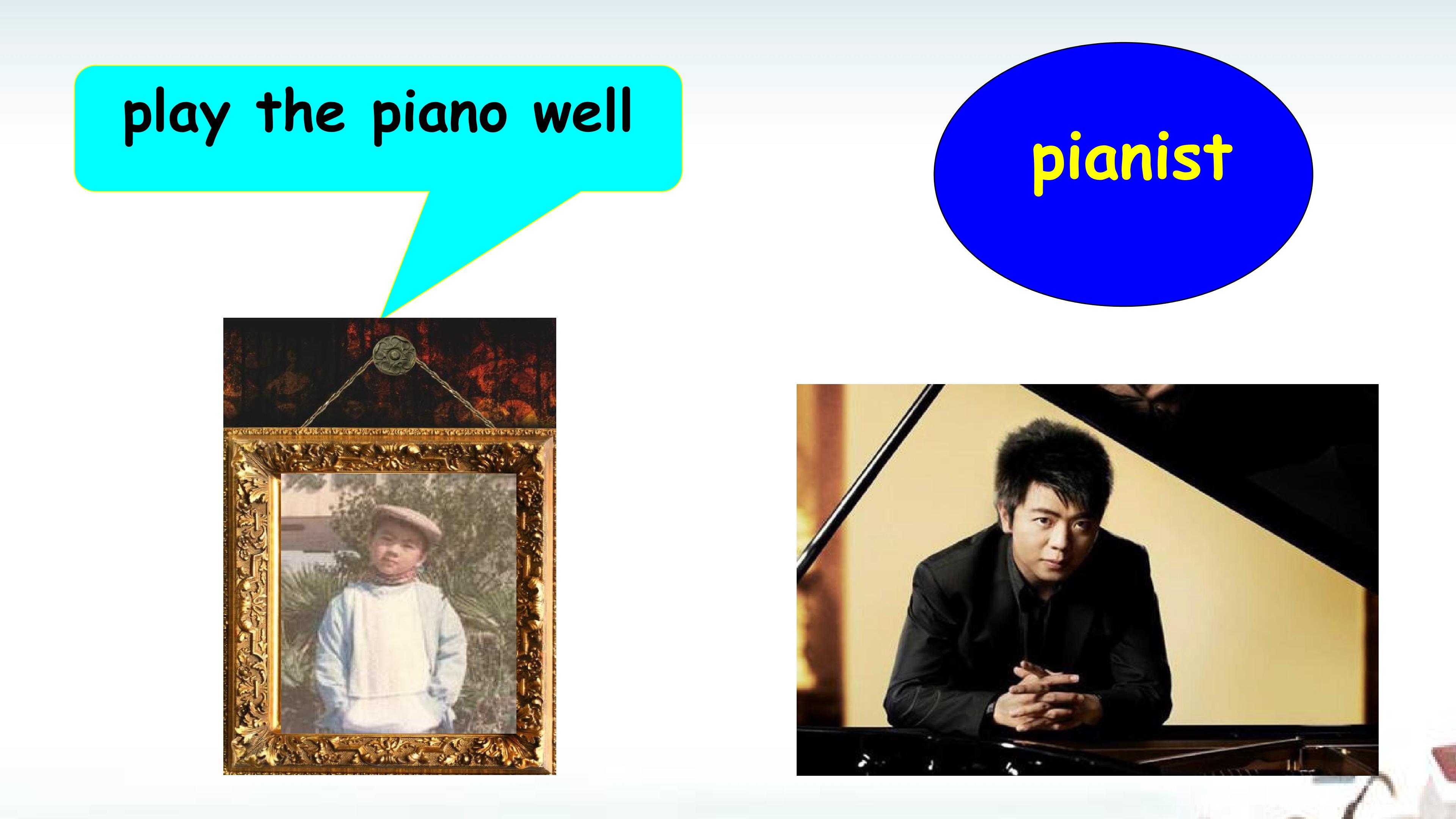 play the piano well

pianist